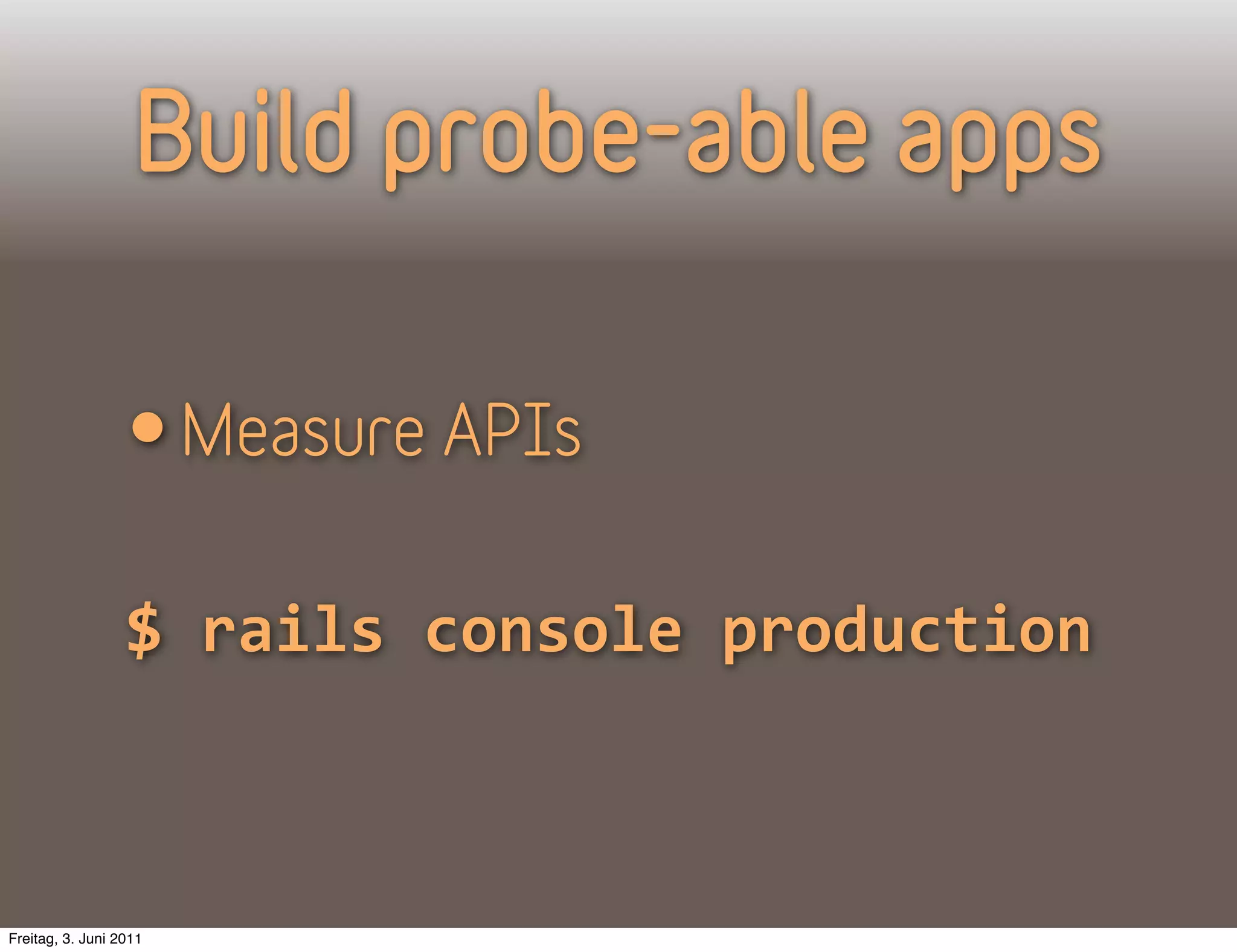 Build probe-able apps

• Measure APIs

$ rails console production

Freitag, 3. Juni 2011